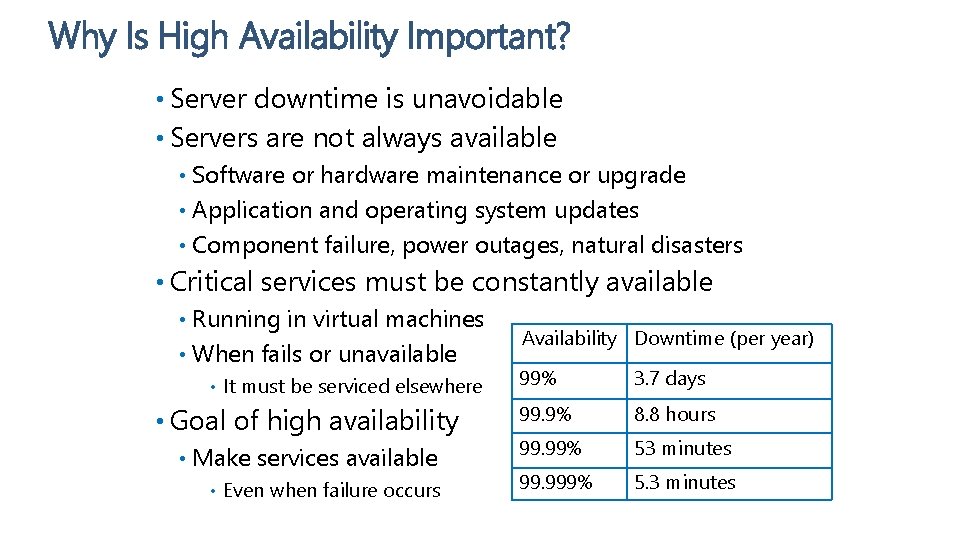 Why Is High Availability Important?

• Server downtime is unavoidable
• Servers are not always available
  • Software or hardware maintenance or upgrade
  • Application and operating system updates
  • Component failure, power outages, natural disasters
• Critical services must be constantly available
  • Running in virtual machines
  • When fails or unavailable
    • It must be serviced elsewhere
• Goal of high availability
  • Make services available
    • Even when failure occurs

| Availability | Downtime (per year) |
|---|---|
| 99% | 3.7 days |
| 99.9% | 8.8 hours |
| 99.99% | 53 minutes |
| 99.999% | 5.3 minutes |